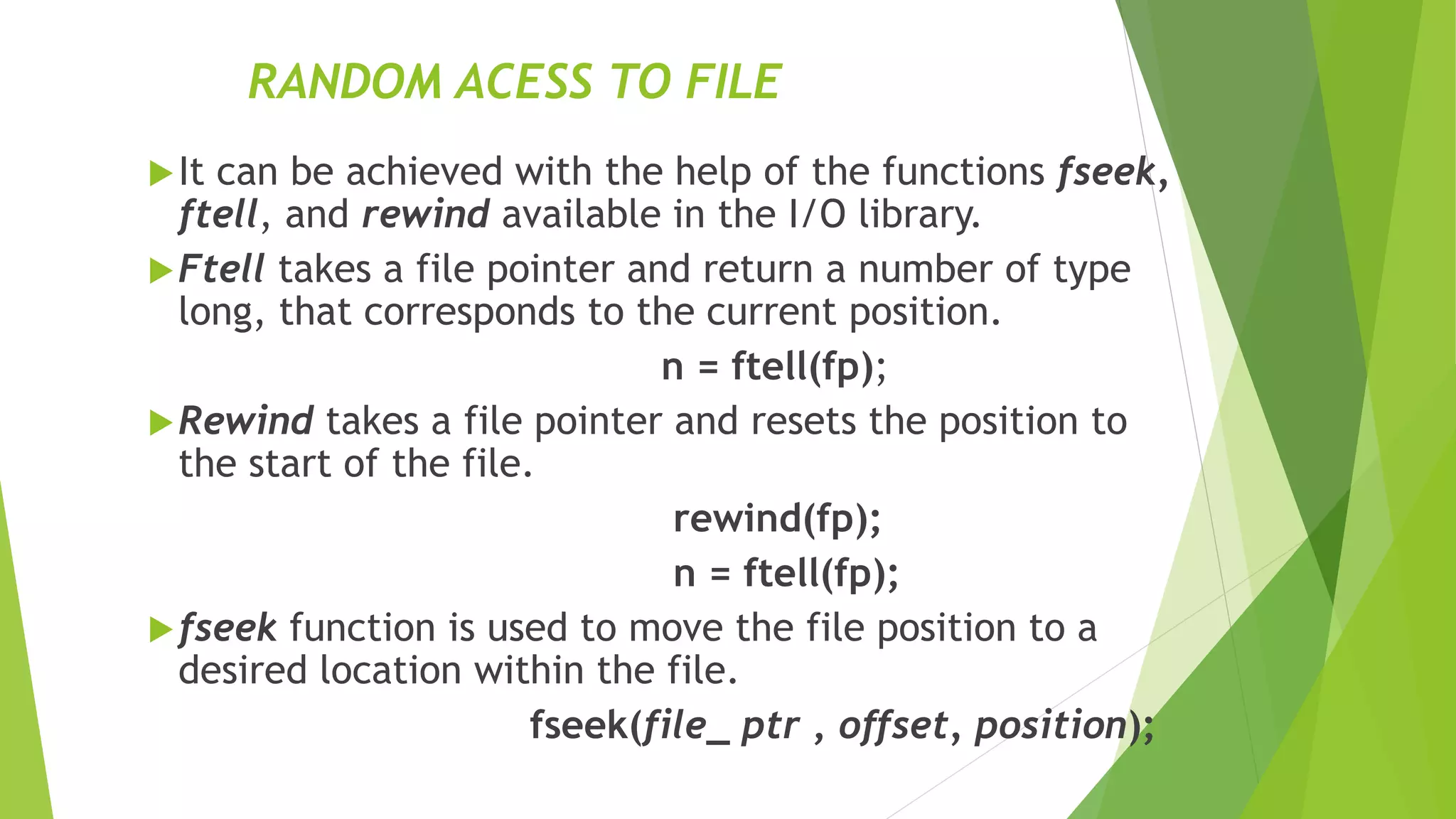 RANDOM ACESS TO FILE

It can be achieved with the help of the functions fseek, ftell, and rewind available in the I/O library.

Ftell takes a file pointer and return a number of type long, that corresponds to the current position.

n = ftell(fp);

Rewind takes a file pointer and resets the position to the start of the file.

rewind(fp);

n = ftell(fp);

fseek function is used to move the file position to a desired location within the file.

fseek(file_ ptr , offset, position);